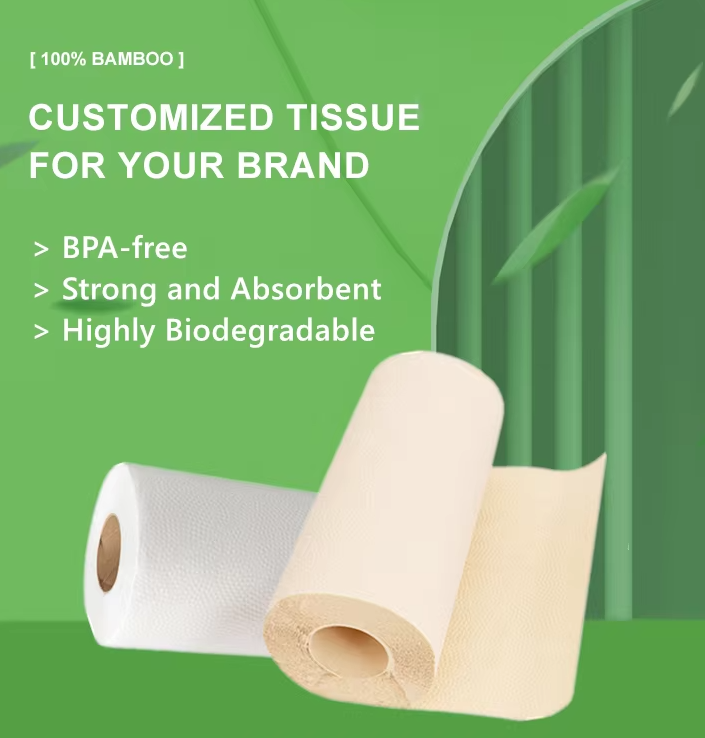 [ 100% BAMBOO ]

CUSTOMIZED TISSUE
FOR YOUR BRAND

> BPA-free
> Strong and Absorbent
> Highly Biodegradable